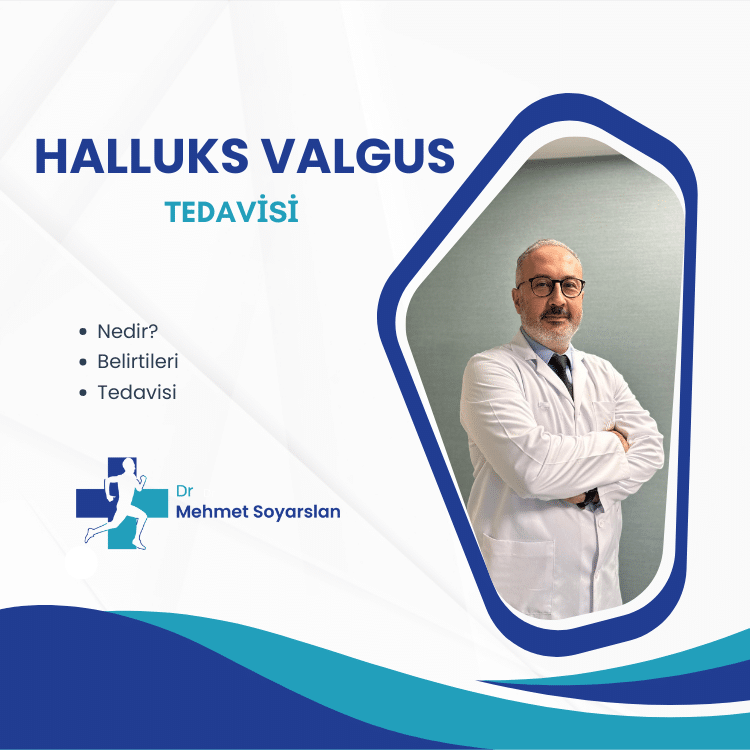 HALLUKS VALGUS

TEDAVİSİ

• Nedir?
• Belirtileri
• Tedavisi

Dr
Mehmet Soyarslan